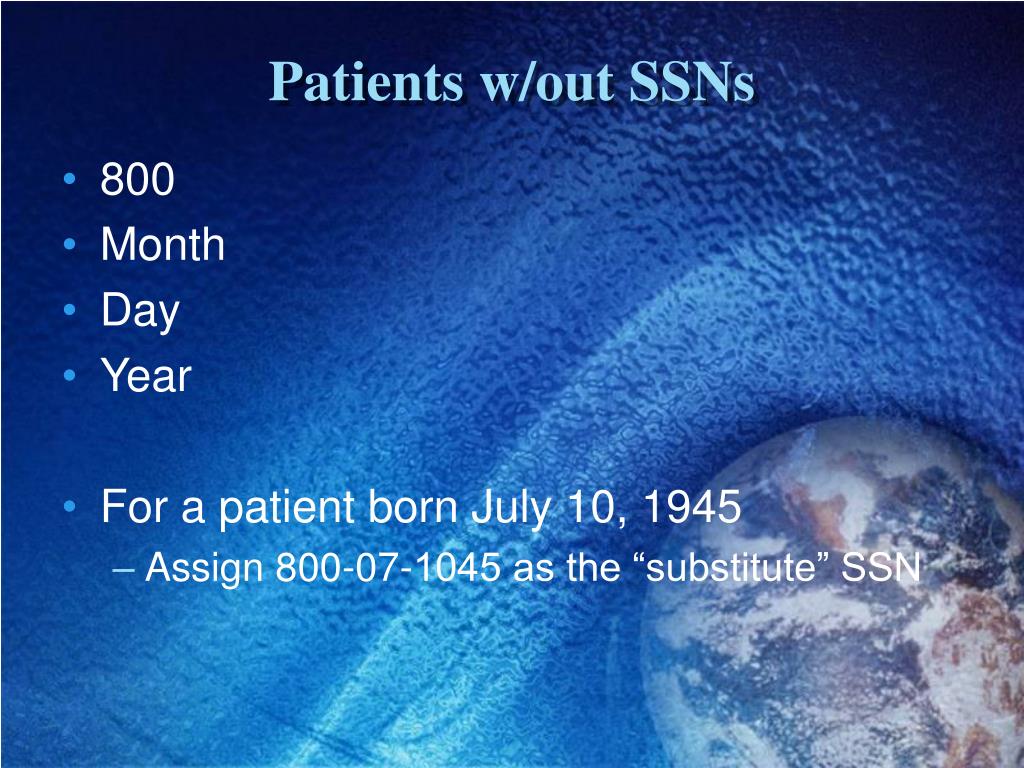 Patients w/out SSNs

• 800
• Month
• Day
• Year

• For a patient born July 10, 1945
– Assign 800-07-1045 as the “substitute” SSN